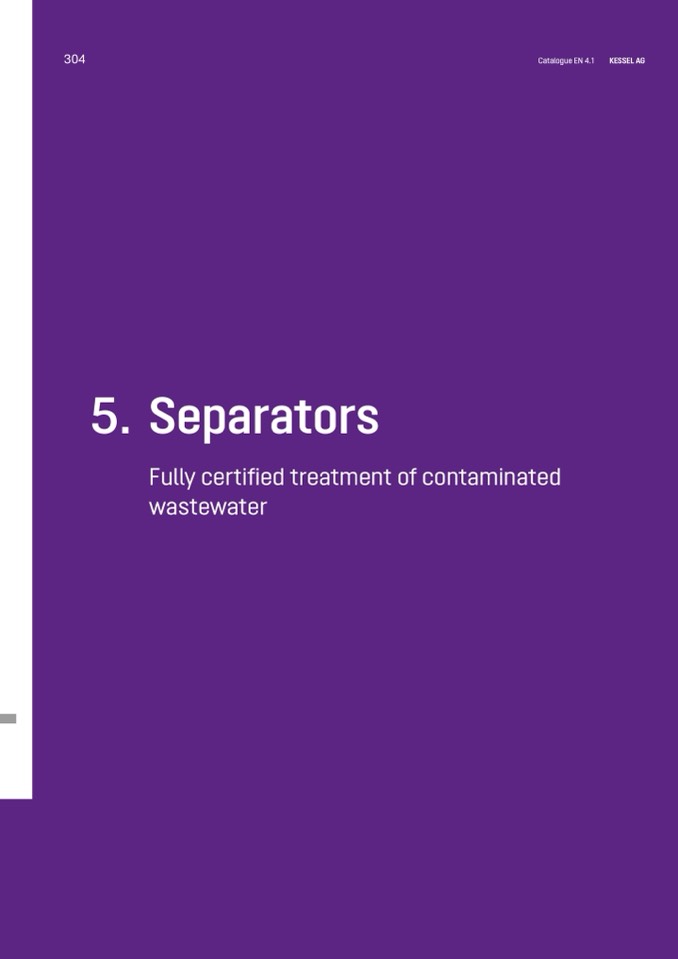 304

Catalogue EN 4.1 KESSEL AG

5. Separators

Fully certified treatment of contaminated wastewater